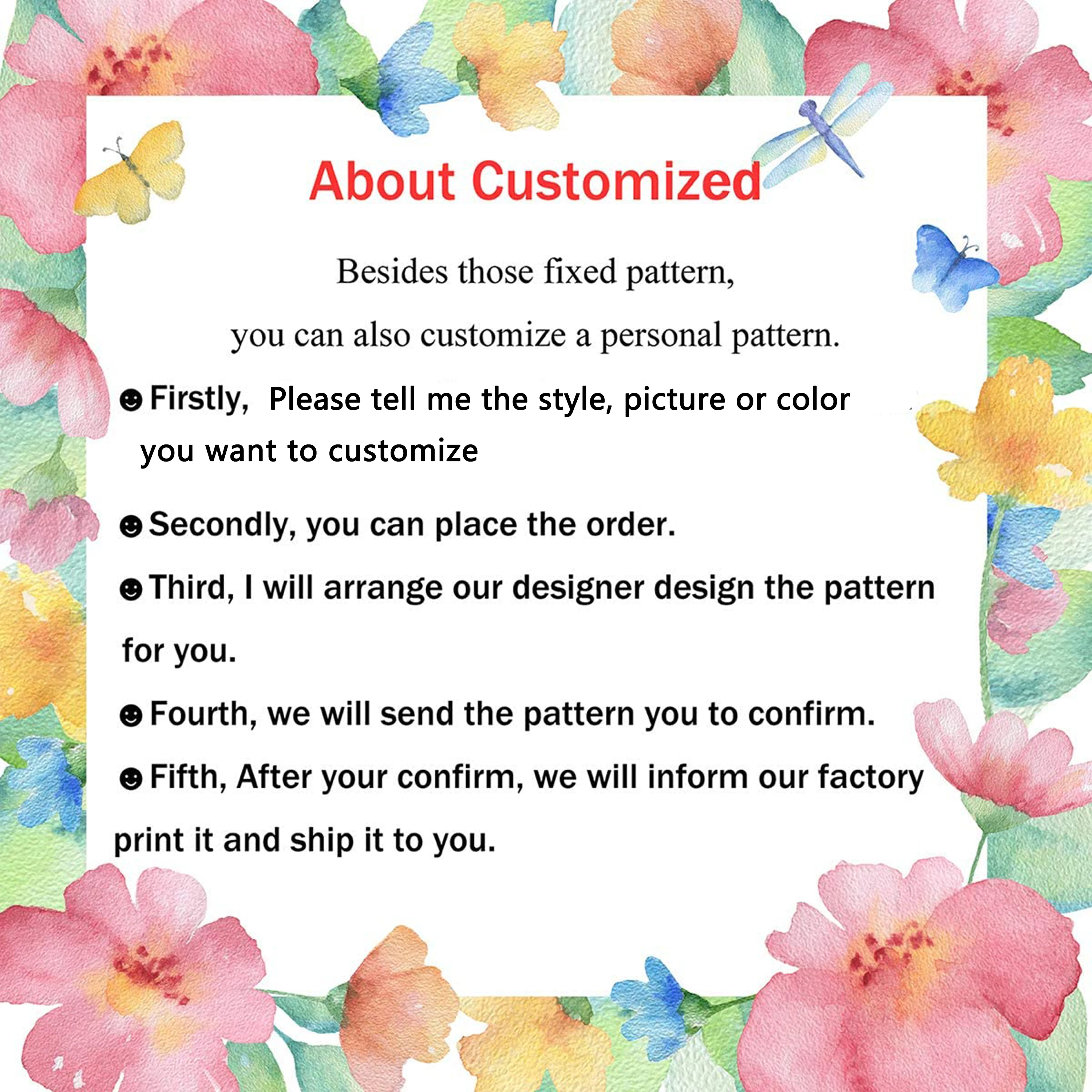 About Customized

Besides those fixed pattern,

you can also customize a personal pattern.

☻ Firstly, Please tell me the style, picture or color you want to customize

☻ Secondly, you can place the order.

☻ Third, I will arrange our designer design the pattern for you.

☻ Fourth, we will send the pattern you to confirm.

☻ Fifth, After your confirm, we will inform our factory print it and ship it to you.